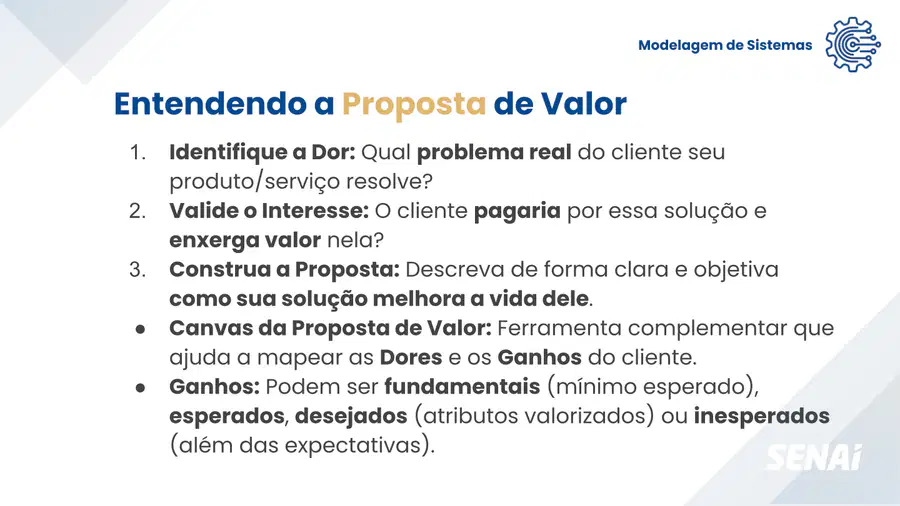 Modelagem de Sistemas

Entendendo a Proposta de Valor

1. Identifique a Dor: Qual problema real do cliente seu produto/serviço resolve?
2. Valide o Interesse: O cliente pagaria por essa solução e enxerga valor nela?
3. Construa a Proposta: Descreva de forma clara e objetiva como sua solução melhora a vida dele.
● Canvas da Proposta de Valor: Ferramenta complementar que ajuda a mapear as Dores e os Ganhos do cliente.
● Ganhos: Podem ser fundamentais (mínimo esperado), esperados, desejados (atributos valorizados) ou inesperados (além das expectativas).

SENAI